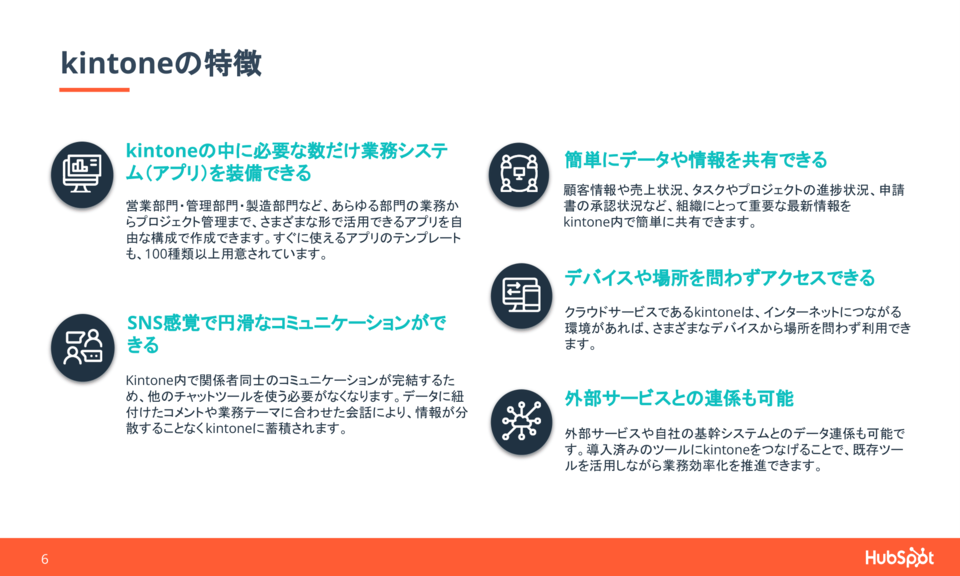 kintoneの特徴

kintoneの中に必要な数だけ業務システム（アプリ）を装備できる

営業部門・管理部門・製造部門など、あらゆる部門の業務からプロジェクト管理まで、さまざまな形で活用できるアプリを自由な構成で作成できます。すぐに使えるアプリのテンプレートも、100種類以上用意されています。

SNS感覚で円滑なコミュニケーションができる

Kintone内で関係者同士のコミュニケーションが完結するため、他のチャットツールを使う必要がなくなります。データに紐付けたコメントや業務テーマに合わせた会話により、情報が分散することなくkintoneに蓄積されます。

簡単にデータや情報を共有できる

顧客情報や売上状況、タスクやプロジェクトの進捗状況、申請書の承認状況など、組織にとって重要な最新情報をkintone内で簡単に共有できます。

デバイスや場所を問わずアクセスできる

クラウドサービスであるkintoneは、インターネットにつながる環境があれば、さまざまなデバイスから場所を問わず利用できます。

外部サービスとの連係も可能

外部サービスや自社の基幹システムとのデータ連係も可能です。導入済みのツールにkintoneをつなげることで、既存ツールを活用しながら業務効率化を推進できます。

6

HubSpot